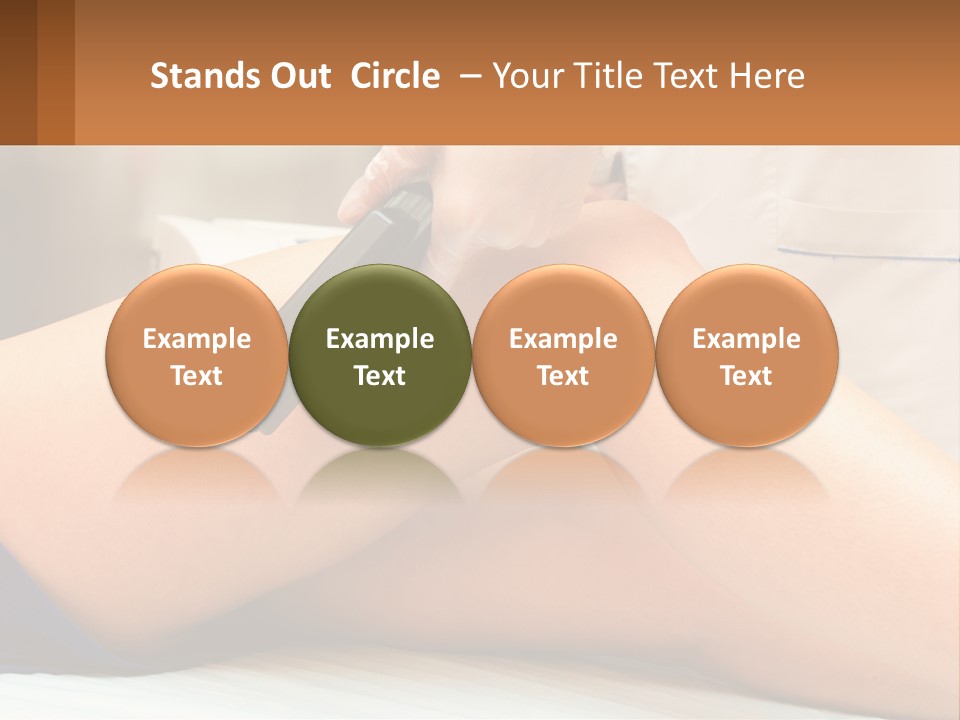 Stands Out Circle – Your Title Text Here

Example Text

Example Text

Example Text

Example Text